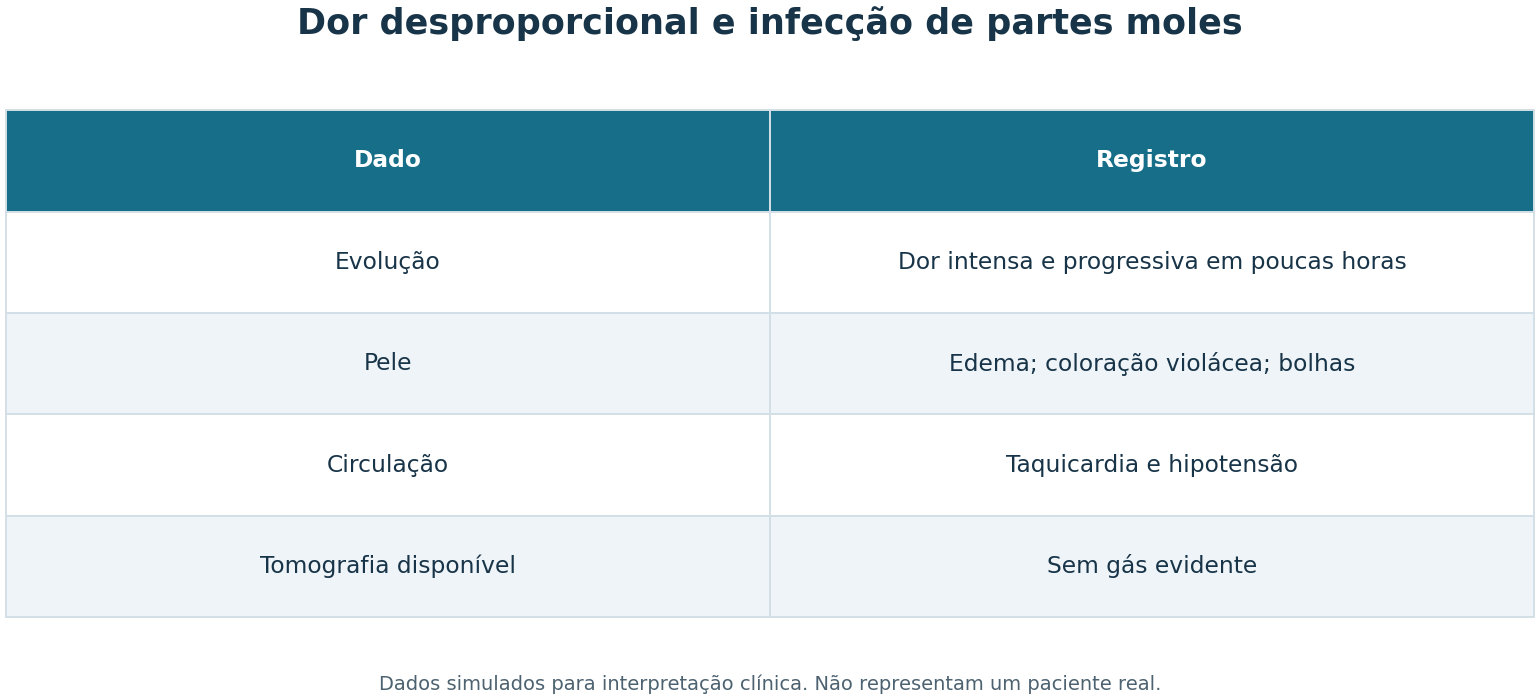 Dor desproporcional e infecção de partes moles

| Dado | Registro |
|---|---|
| Evolução | Dor intensa e progressiva em poucas horas |
| Pele | Edema; coloração violácea; bolhas |
| Circulação | Taquicardia e hipotensão |
| Tomografia disponível | Sem gás evidente |

Dados simulados para interpretação clínica. Não representam um paciente real.